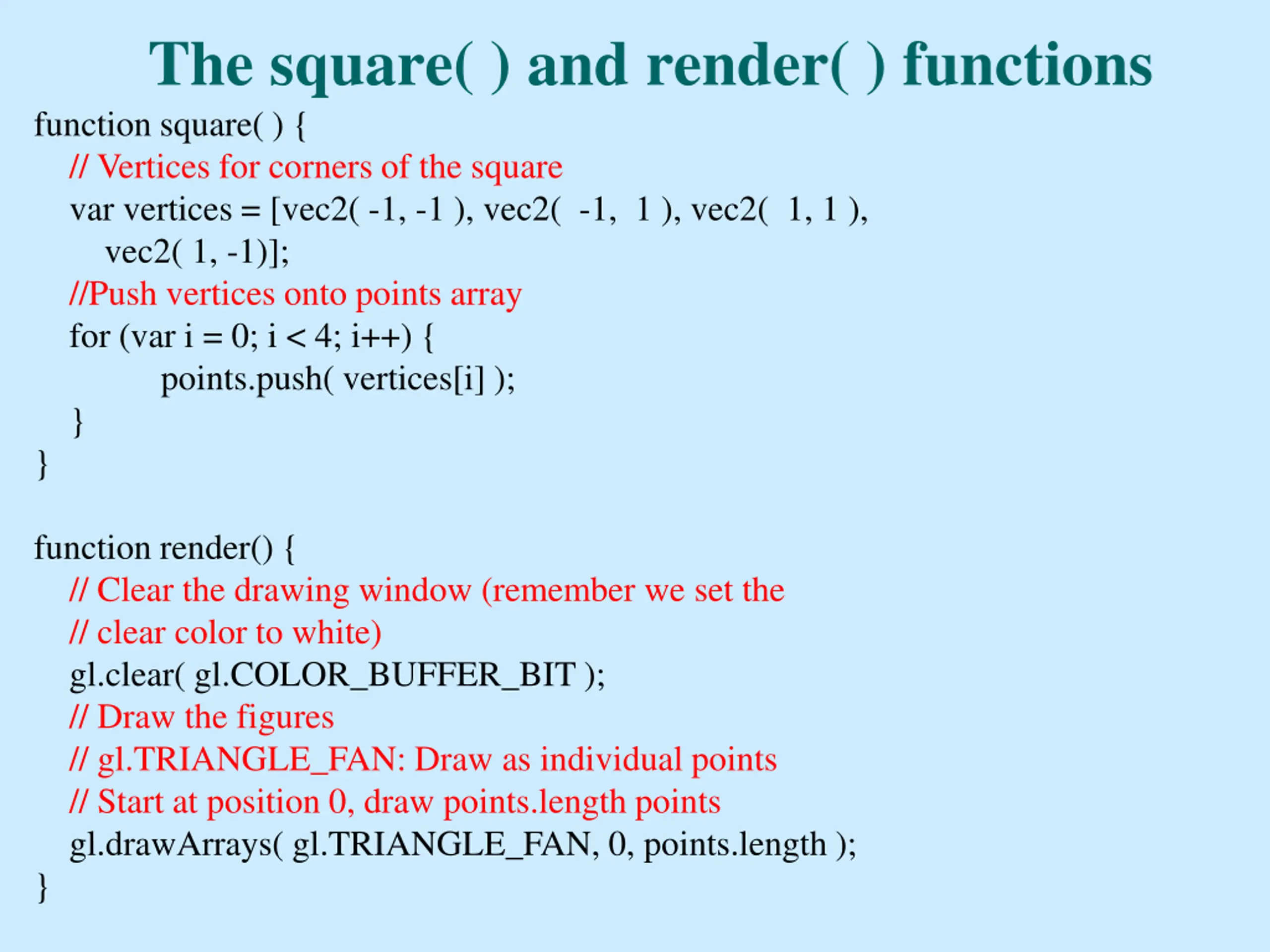 The square( ) and render( ) functions

function square( ) {
// Vertices for corners of the square
var vertices = [vec2( -1, -1 ), vec2( -1, 1 ), vec2( 1, 1 ),
vec2( 1, -1)];
//Push vertices onto points array
for (var i = 0; i < 4; i++) {
points.push( vertices[i] );
}
}

function render() {
// Clear the drawing window (remember we set the
// clear color to white)
gl.clear( gl.COLOR_BUFFER_BIT );
// Draw the figures
// gl.TRIANGLE_FAN: Draw as individual points
// Start at position 0, draw points.length points
gl.drawArrays( gl.TRIANGLE_FAN, 0, points.length );
}